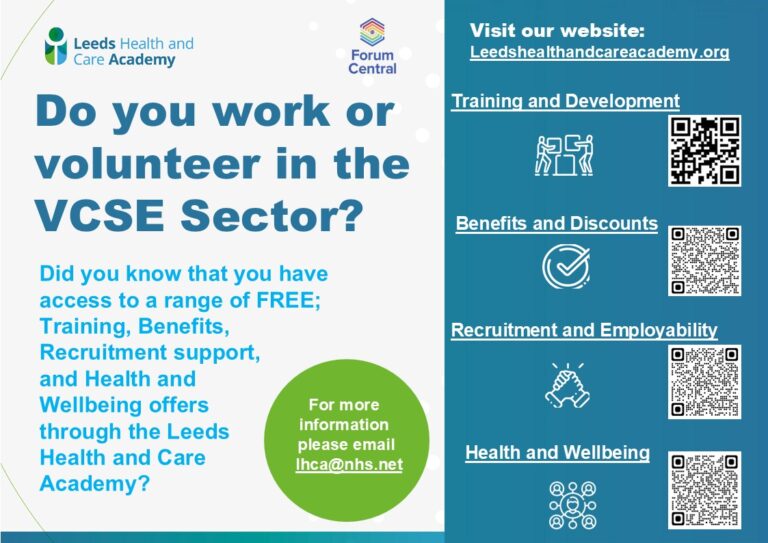 Leeds Health and Care Academy

Forum Central

Do you work or volunteer in the VCSE Sector?

Did you know that you have access to a range of FREE; Training, Benefits, Recruitment support, and Health and Wellbeing offers through the Leeds Health and Care Academy?

For more information please email lhca@nhs.net

Visit our website:
Leedshealthandcareacademy.org

Training and Development

Benefits and Discounts

Recruitment and Employability

Health and Wellbeing